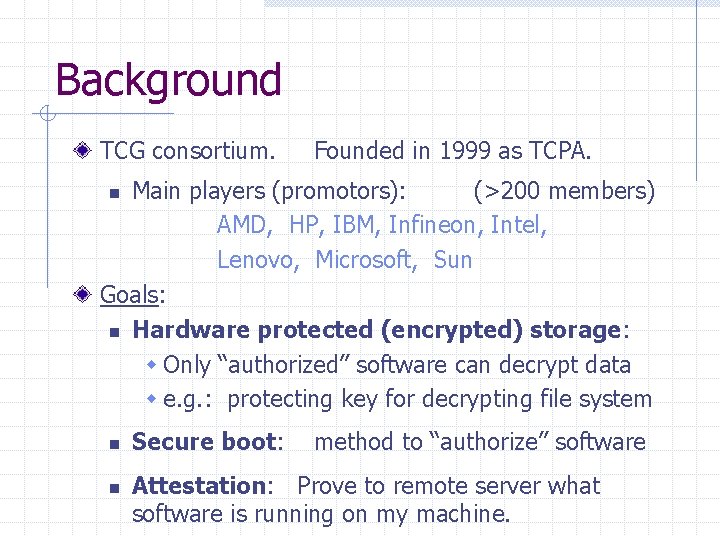 Background

TCG consortium. Founded in 1999 as TCPA.

Main players (promotors): (>200 members)
AMD, HP, IBM, Infineon, Intel,
Lenovo, Microsoft, Sun

Goals:

Hardware protected (encrypted) storage:

Only “authorized” software can decrypt data

e.g.: protecting key for decrypting file system

Secure boot: method to “authorize” software

Attestation: Prove to remote server what software is running on my machine.